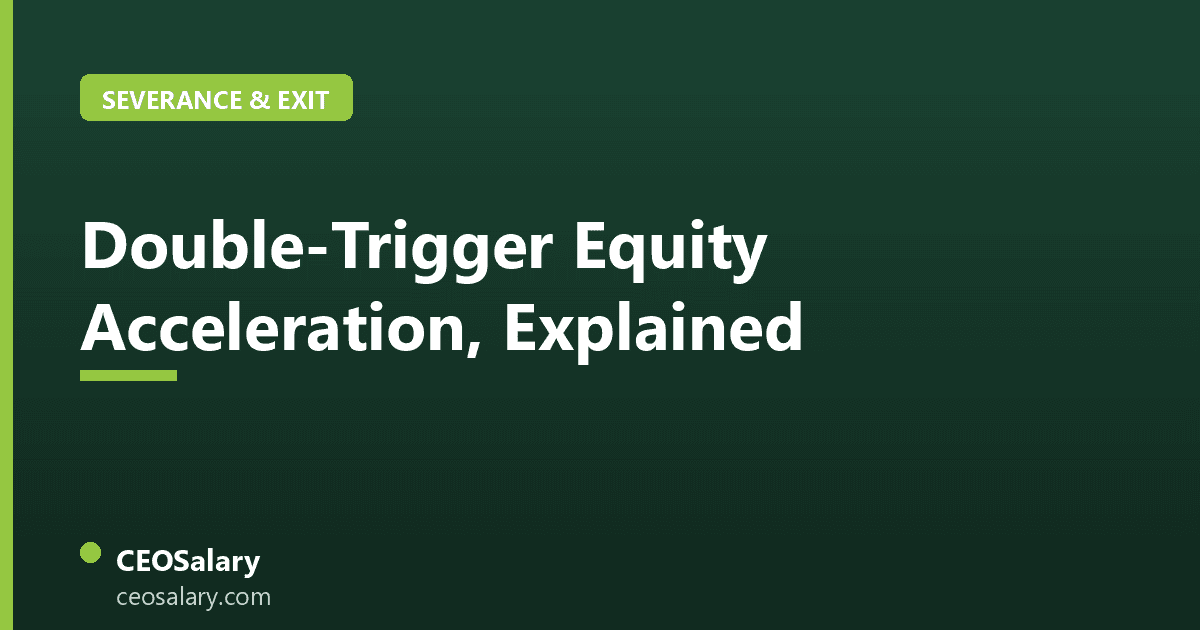 SEVERANCE & EXIT

Double-Trigger Equity Acceleration, Explained

CEOSalary
ceosalary.com